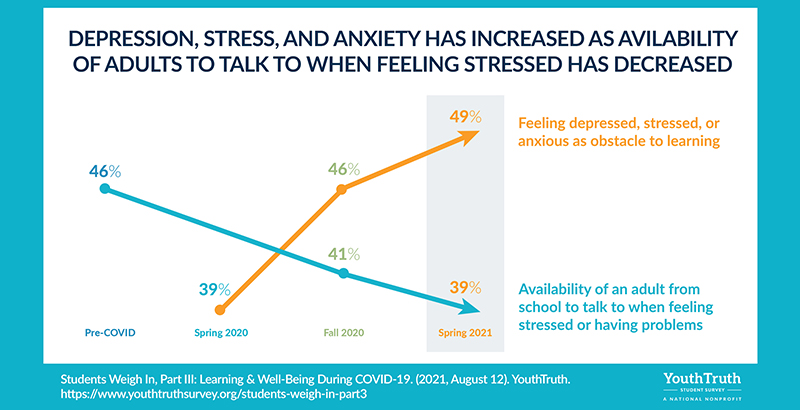 DEPRESSION, STRESS, AND ANXIETY HAS INCREASED AS AVILABILITY OF ADULTS TO TALK TO WHEN FEELING STRESSED HAS DECREASED

46%

39%

46%

41%

49%

39%

Feeling depressed, stressed, or anxious as obstacle to learning

Availability of an adult from school to talk to when feeling stressed or having problems

Pre-COVID

Spring 2020

Fall 2020

Spring 2021

Students Weigh In, Part III: Learning & Well-Being During COVID-19. (2021, August 12). YouthTruth. https://www.youthtruthsurvey.org/students-weigh-in-part3

YouthTruth
STUDENT SURVEY
A NATIONAL NONPROFIT